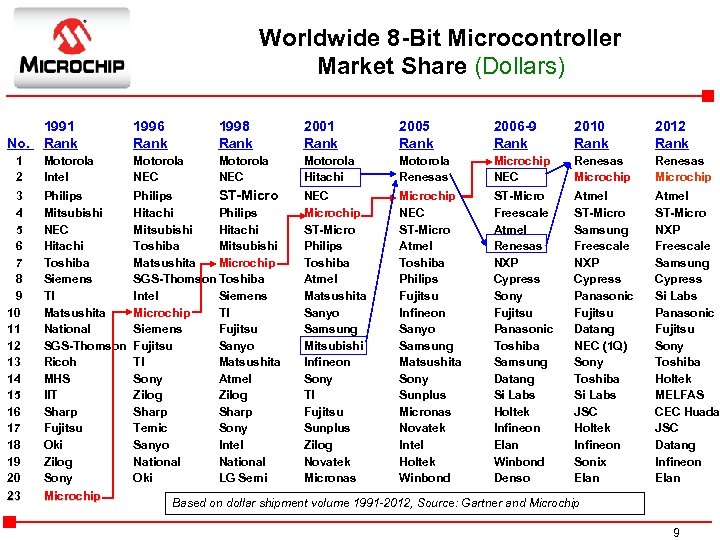 MICROCHIP

Worldwide 8-Bit Microcontroller Market Share (Dollars)

| No. | 1991 Rank | 1996 Rank | 1998 Rank | 2001 Rank | 2005 Rank | 2006-9 Rank | 2010 Rank | 2012 Rank |
|---|---|---|---|---|---|---|---|---|
| 1 | Motorola | Motorola | Motorola | Motorola | Motorola | Microchip | Renesas | Renesas |
| 2 | Intel | NEC | NEC | Hitachi | Renesas | NEC | Microchip | Microchip |
| 3 | Philips | Philips | ST-Micro | NEC | Microchip | ST-Micro | Atmel | Atmel |
| 4 | Mitsubishi | Hitachi | Philips | Microchip | NEC | Freescale | ST-Micro | ST-Micro |
| 5 | NEC | Mitsubishi | Hitachi | ST-Micro | ST-Micro | Atmel | Samsung | NXP |
| 6 | Hitachi | Toshiba | Mitsubishi | Philips | Atmel | Renesas | Freescale | Freescale |
| 7 | Toshiba | Matsushita | Microchip | Toshiba | Toshiba | NXP | NXP | Samsung |
| 8 | Siemens | SGS-Thomson | Toshiba | Atmel | Philips | Cypress | Cypress | Cypress |
| 9 | TI | Intel | Siemens | Matsushita | Fujitsu | Sony | Panasonic | Si Labs |
| 10 | Matsushita | Microchip | TI | Sanyo | Infineon | Fujitsu | Fujitsu | Panasonic |
| 11 | National | Siemens | Fujitsu | Samsung | Sanyo | Panasonic | Datang | Fujitsu |
| 12 | SGS-Thomson | Fujitsu | Sanyo | Mitsubishi | Samsung | Toshiba | NEC (1Q) | Sony |
| 13 | Ricoh | TI | Matsushita | Infineon | Matsushita | Samsung | Sony | Toshiba |
| 14 | MHS | Sony | Atmel | Sony | Sony | Datang | Toshiba | Holtek |
| 15 | IIT | Zilog | Zilog | TI | Sunplus | Si Labs | Si Labs | MELFAS |
| 16 | Sharp | Sharp | Sharp | Fujitsu | Micronas | Holtek | JSC | CEC Huada |
| 17 | Fujitsu | Temic | Sony | Sunplus | Novatek | Infineon | Holtek | JSC |
| 18 | Oki | Sanyo | Intel | Zilog | Intel | Elan | Infineon | Datang |
| 19 | Zilog | National | National | Novatek | Holtek | Winbond | Sonix | Infineon |
| 20 | Sony | Oki | LG Semi | Micronas | Winbond | Denso | Elan | Elan |
| 23 | Microchip | | | | | | | |

Based on dollar shipment volume 1991-2012, Source: Gartner and Microchip

9